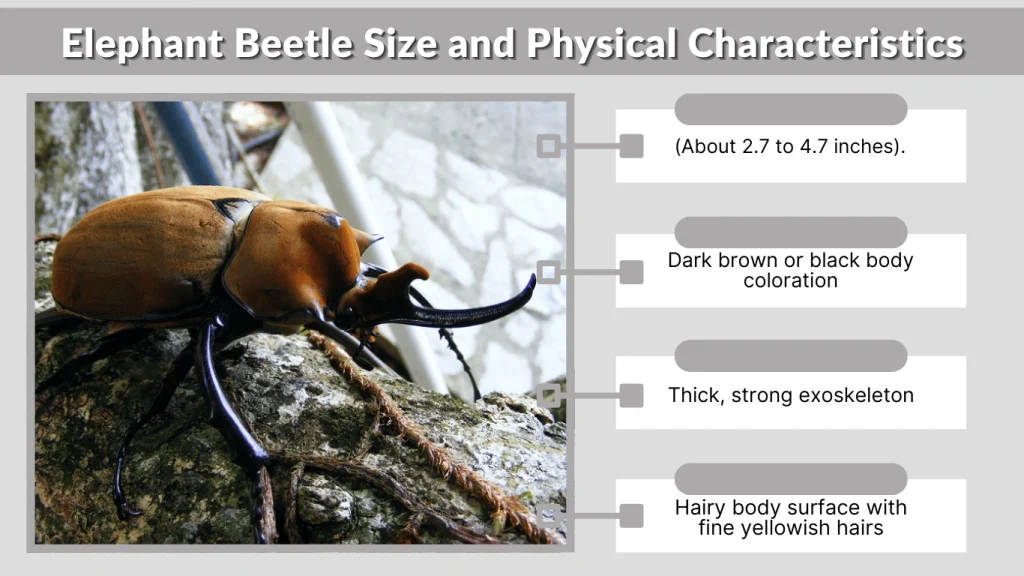 Elephant Beetle Size and Physical Characteristics

(About 2.7 to 4.7 inches).

Dark brown or black body coloration

Thick, strong exoskeleton

Hairy body surface with fine yellowish hairs